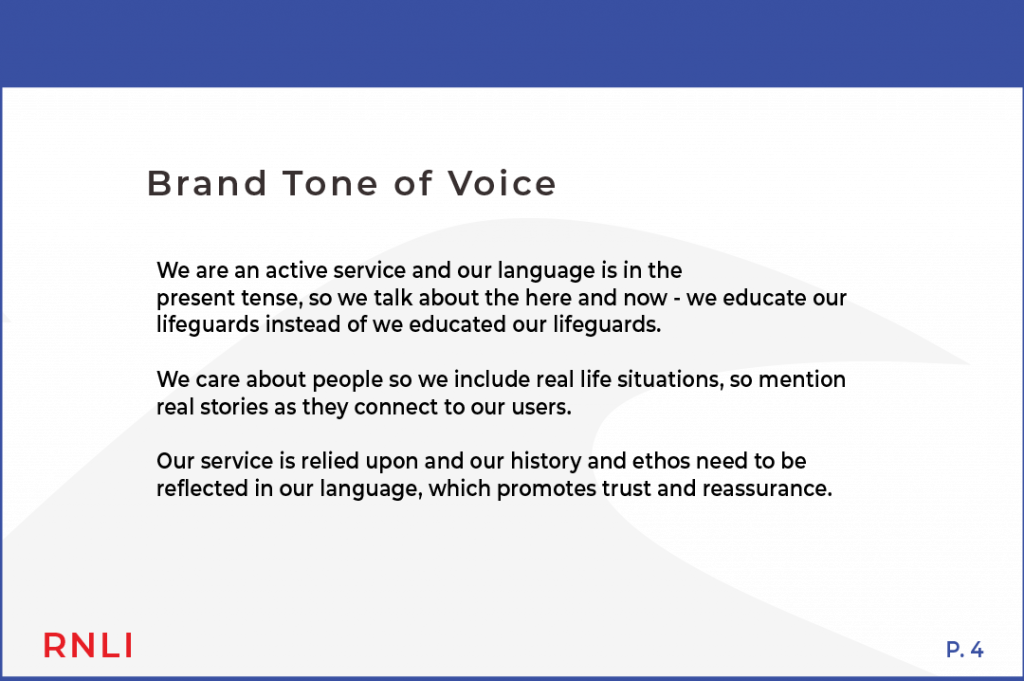 Brand Tone of Voice

We are an active service and our language is in the present tense, so we talk about the here and now - we educate our lifeguards instead of we educated our lifeguards.

We care about people so we include real life situations, so mention real stories as they connect to our users.

Our service is relied upon and our history and ethos need to be reflected in our language, which promotes trust and reassurance.

RNLI

P. 4